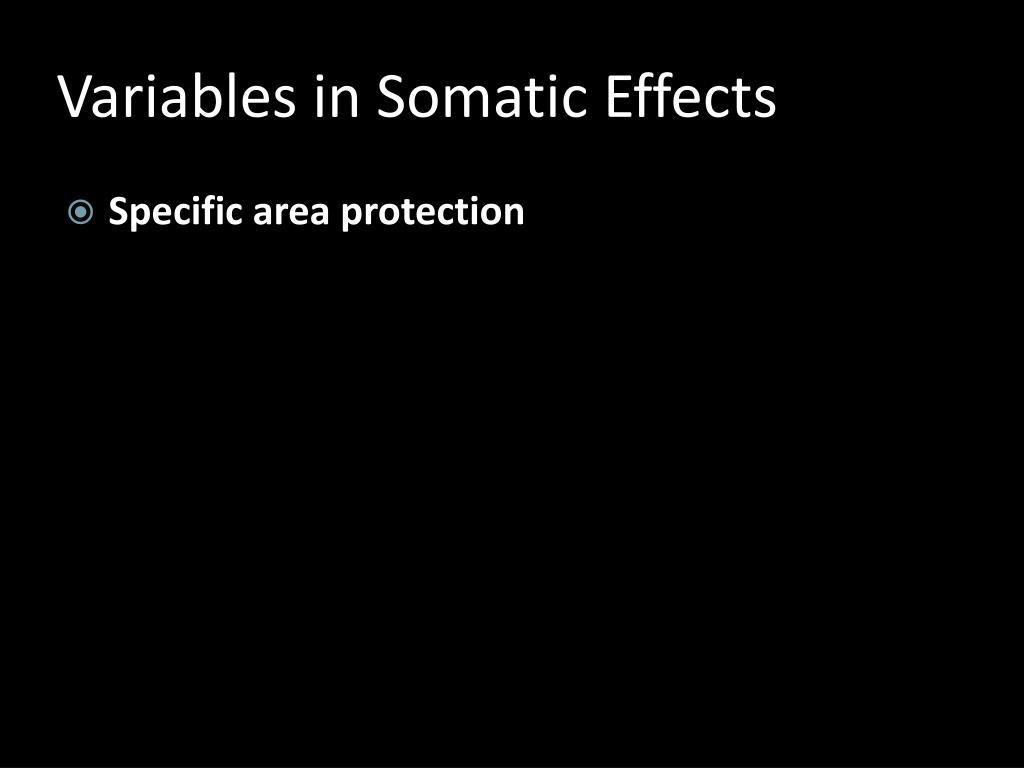 Variables in Somatic Effects

Specific area protection